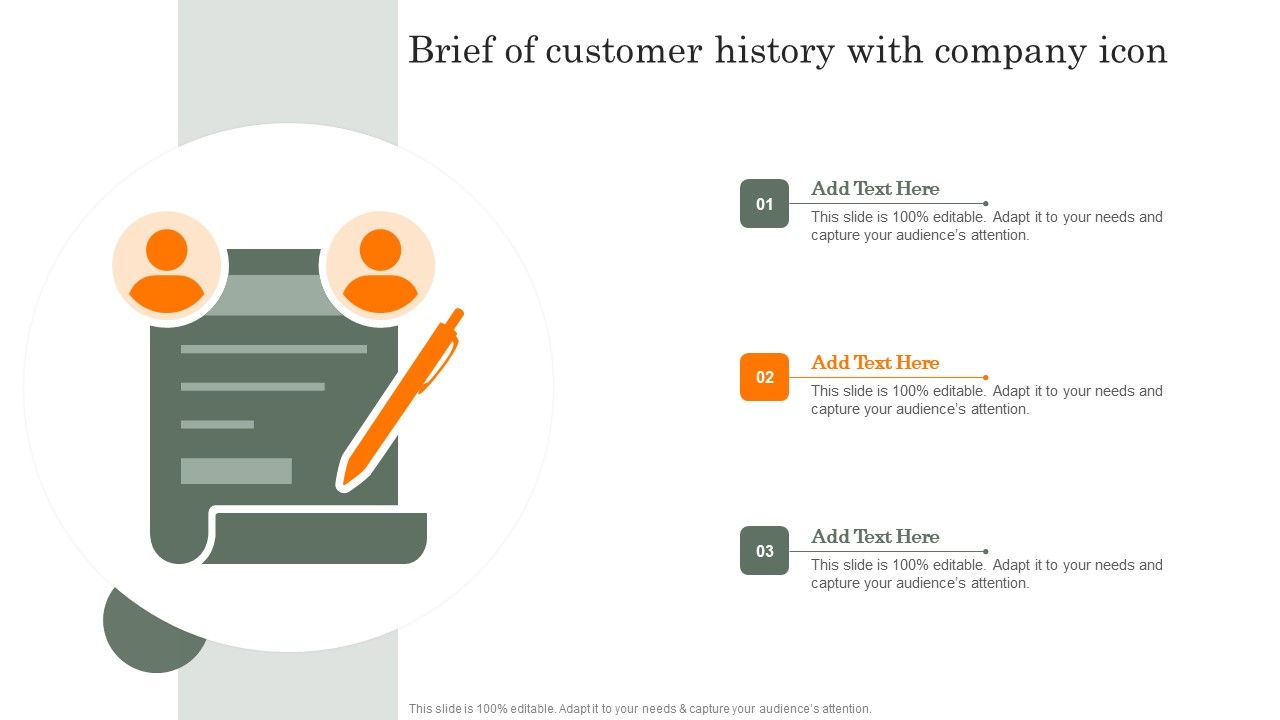 Brief of customer history with company icon

01

Add Text Here

This slide is 100% editable. Adapt it to your needs and capture your audience's attention.

02

Add Text Here

This slide is 100% editable. Adapt it to your needs and capture your audience's attention.

03

Add Text Here

This slide is 100% editable. Adapt it to your needs and capture your audience's attention.

This slide is 100% editable. Adapt it to your needs & capture your audience's attention.